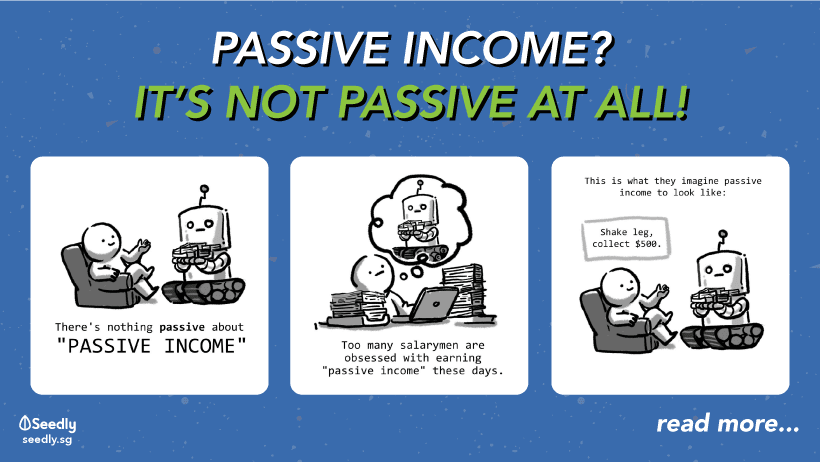 PASSIVE INCOME?
IT'S NOT PASSIVE AT ALL!

There's nothing passive about "PASSIVE INCOME"

Too many salarymen are obsessed with earning "passive income" these days.

This is what they imagine passive income to look like:

Shake leg, collect $500.

Seedly
seedly.sg

read more...